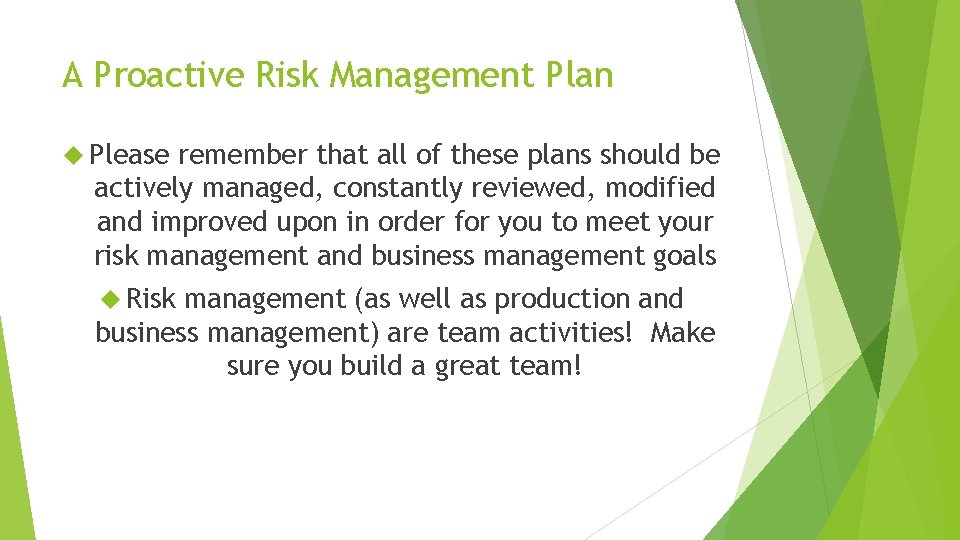 A Proactive Risk Management Plan

Please remember that all of these plans should be actively managed, constantly reviewed, modified and improved upon in order for you to meet your risk management and business management goals

Risk management (as well as production and business management) are team activities! Make sure you build a great team!